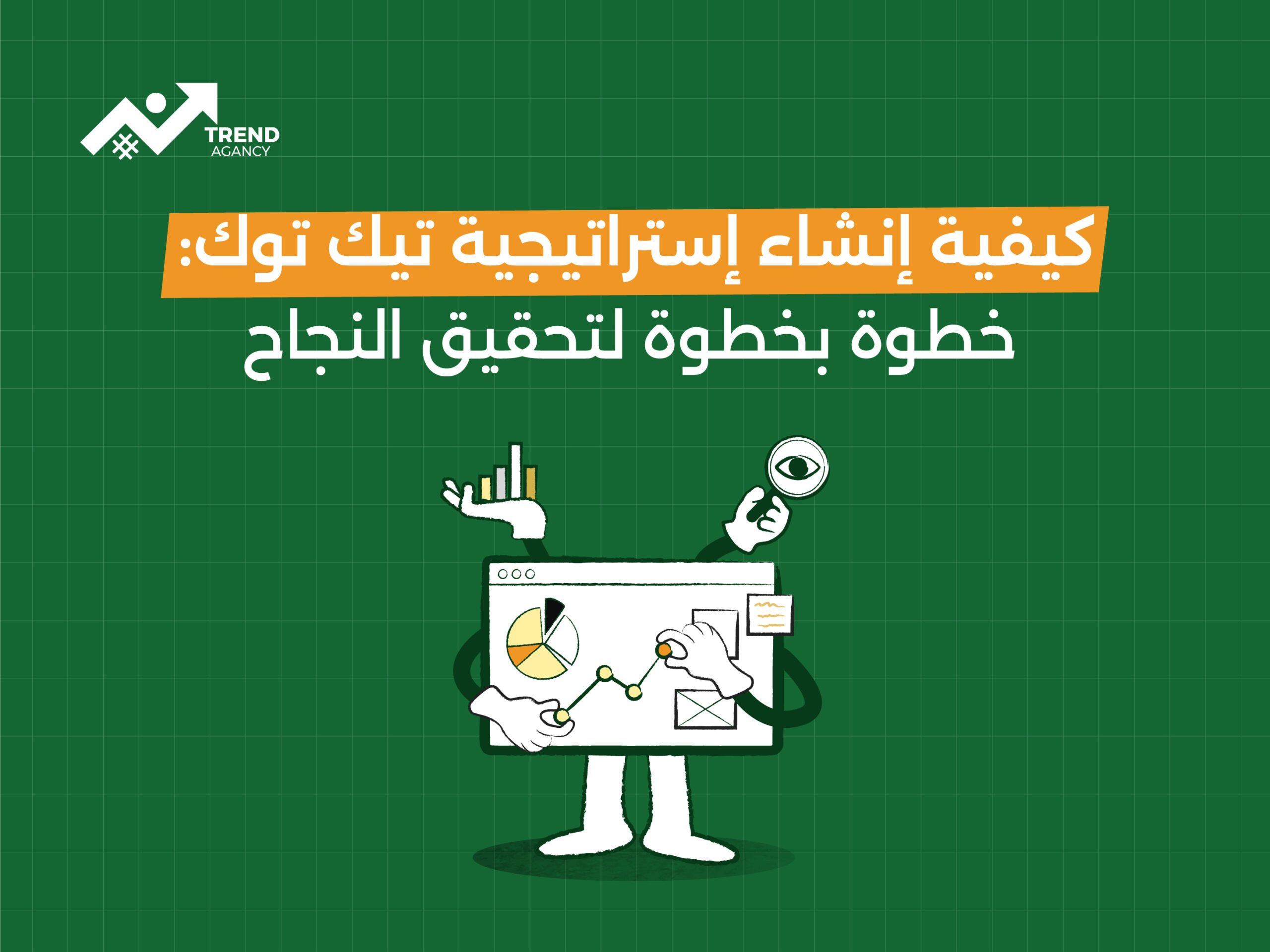 TREND
AGANCY

كيفية إنشاء إستراتيجية تيك توك:
خطوة بخطوة لتحقيق النجاح